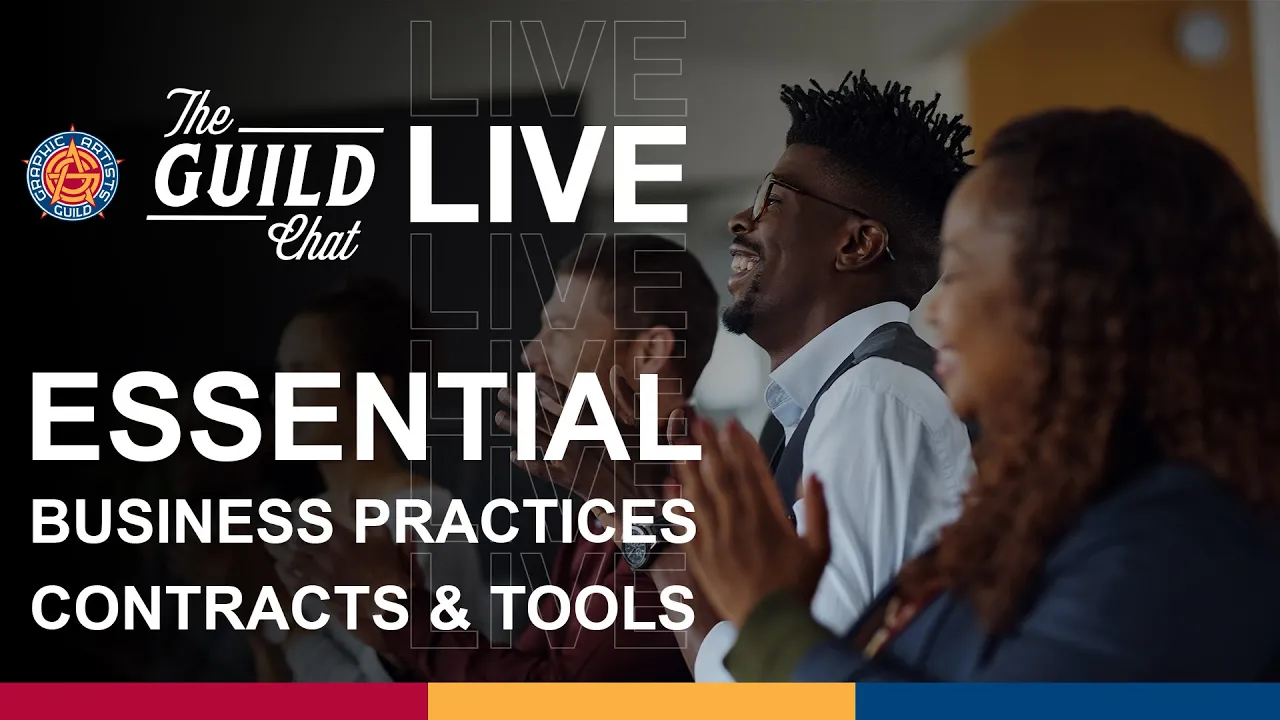 GRAPHIC ARTISTS GUILD

The GUILD Chat

LIVE
LIVE
LIVE
LIVE
LIVE
LIVE
LIVE

ESSENTIAL
BUSINESS PRACTICES
CONTRACTS & TOOLS